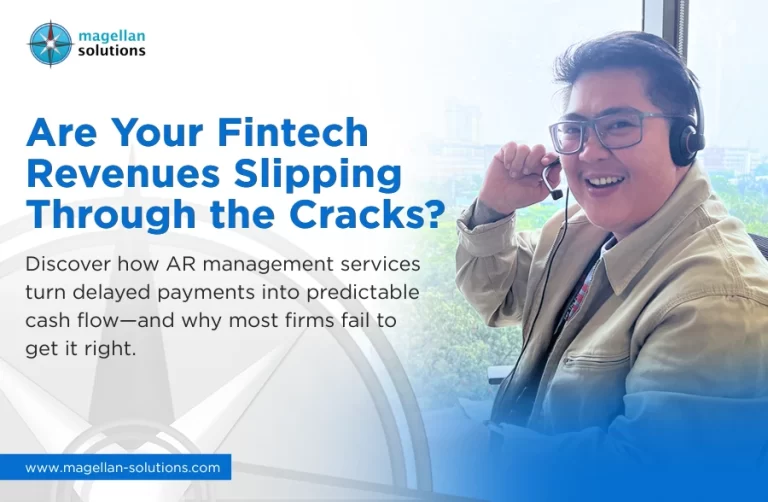 magellan solutions

Are Your Fintech Revenues Slipping Through the Cracks?

Discover how AR management services turn delayed payments into predictable cash flow—and why most firms fail to get it right.

www.magellan-solutions.com